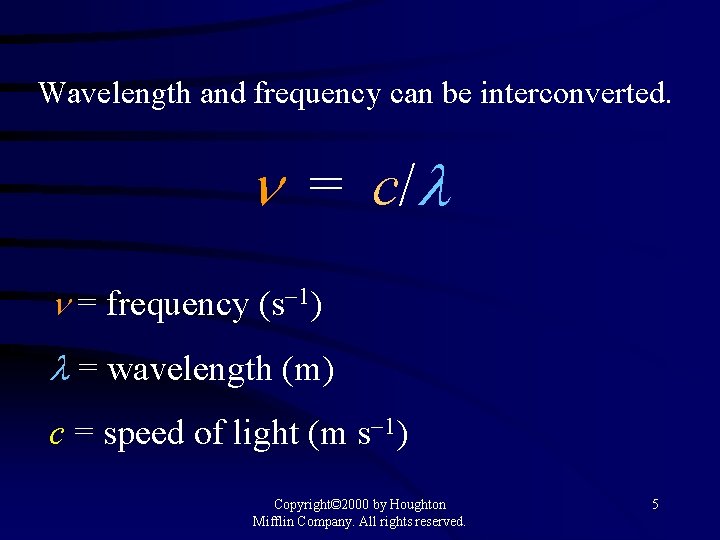 Wavelength and frequency can be interconverted.

$\nu = c/\lambda$

$\nu$ = frequency ($s^{-1}$)

$\lambda$ = wavelength (m)

$c$ = speed of light (m $s^{-1}$)

Copyright©2000 by Houghton Mifflin Company. All rights reserved.

5